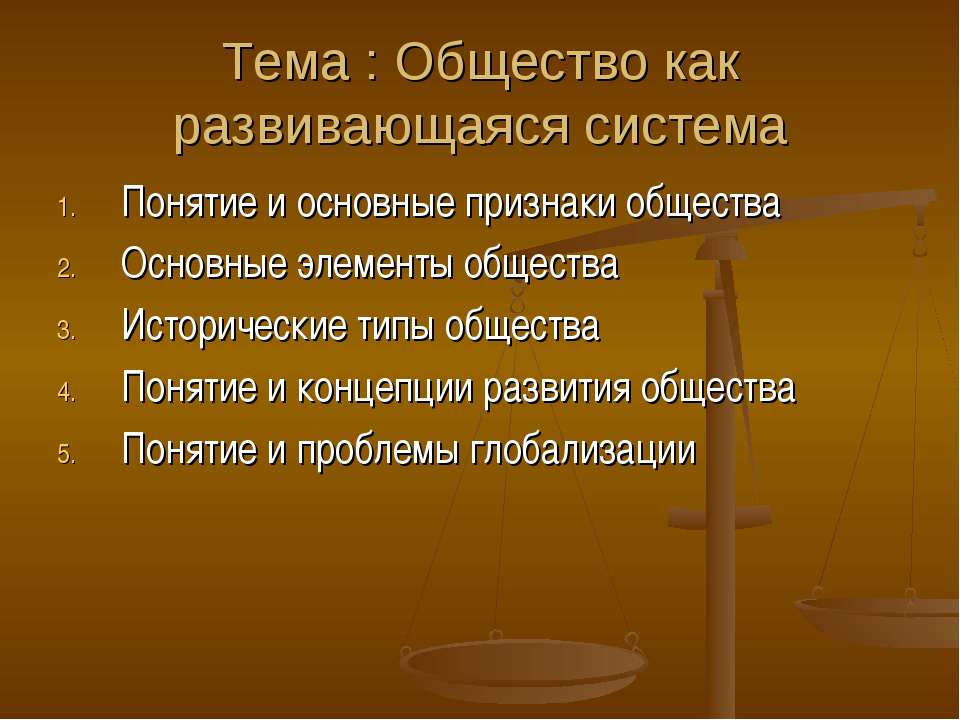 Тема : Общество как развивающаяся система

1. Понятие и основные признаки общества
2. Основные элементы общества
3. Исторические типы общества
4. Понятие и концепции развития общества
5. Понятие и проблемы глобализации